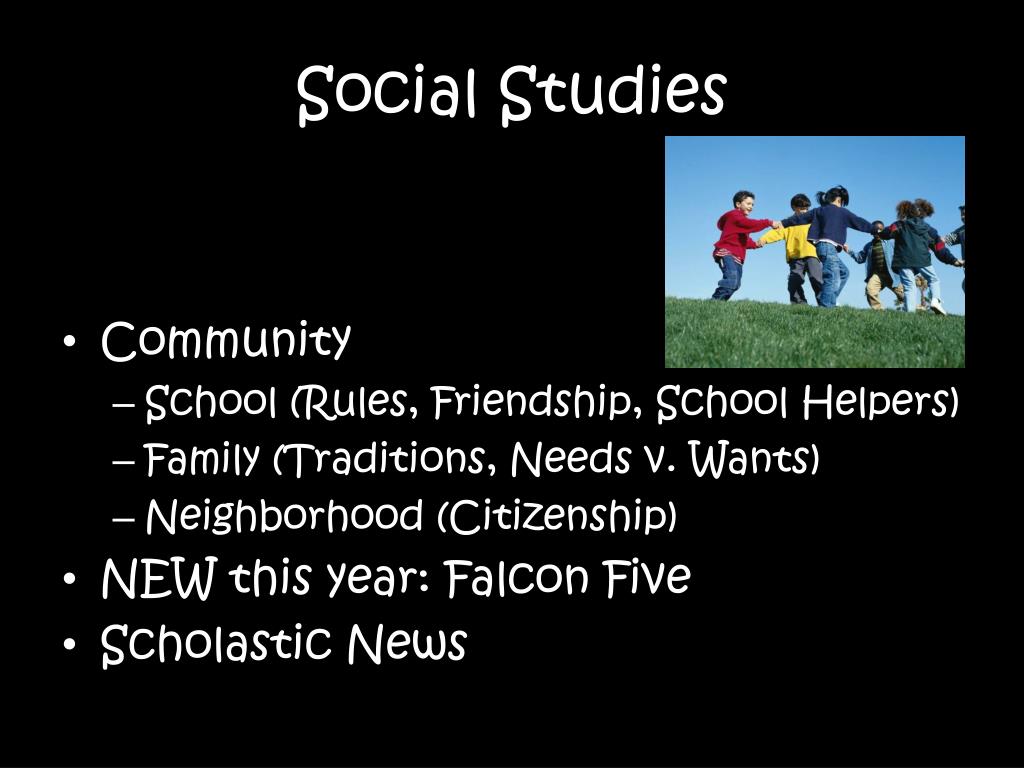 Social Studies

• Community
– School (Rules, Friendship, School Helpers)
– Family (Traditions, Needs v. Wants)
– Neighborhood (Citizenship)
• NEW this year: Falcon Five
• Scholastic News